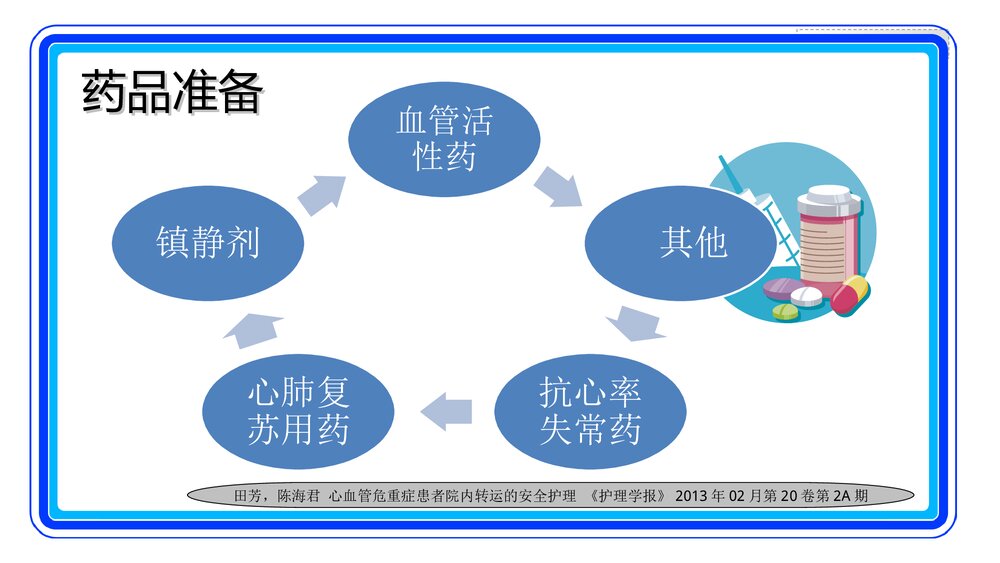 药品准备

血管活性药

其他

抗心率失常药

心肺复苏用药

镇静剂

田芳，陈海君 心血管危重症患者院内转运的安全护理 《护理学报》 2013 年 02 月第 20 卷第 2A 期